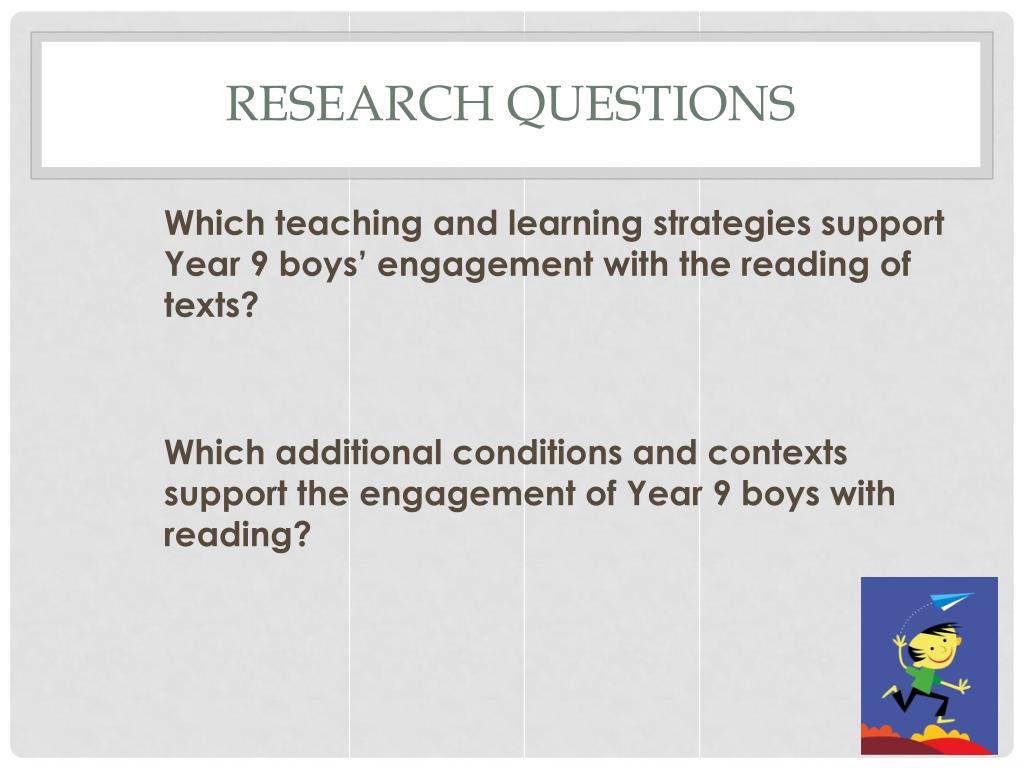 RESEARCH QUESTIONS

Which teaching and learning strategies support Year 9 boys’ engagement with the reading of texts?

Which additional conditions and contexts support the engagement of Year 9 boys with reading?